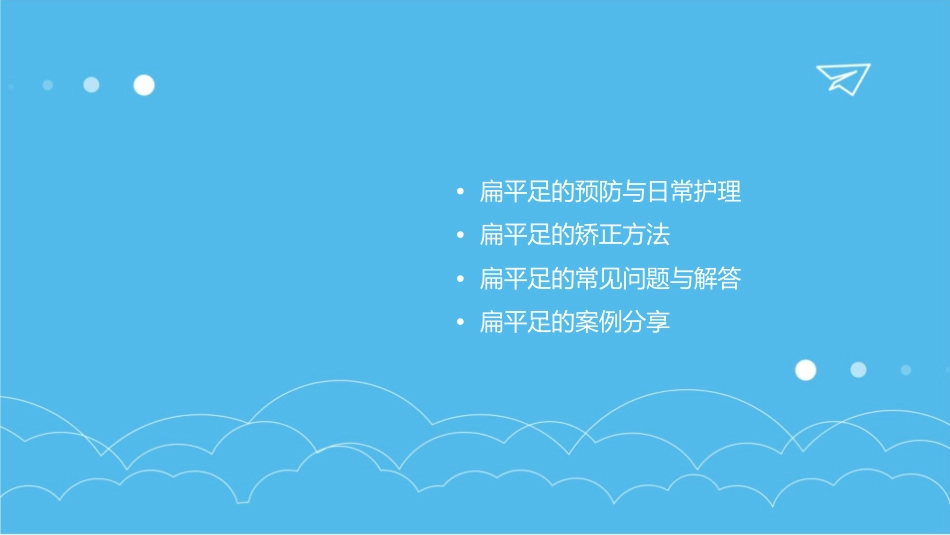 • 扁平足的预防与日常护理
• 扁平足的矫正方法
• 扁平足的常见问题与解答
• 扁平足的案例分享